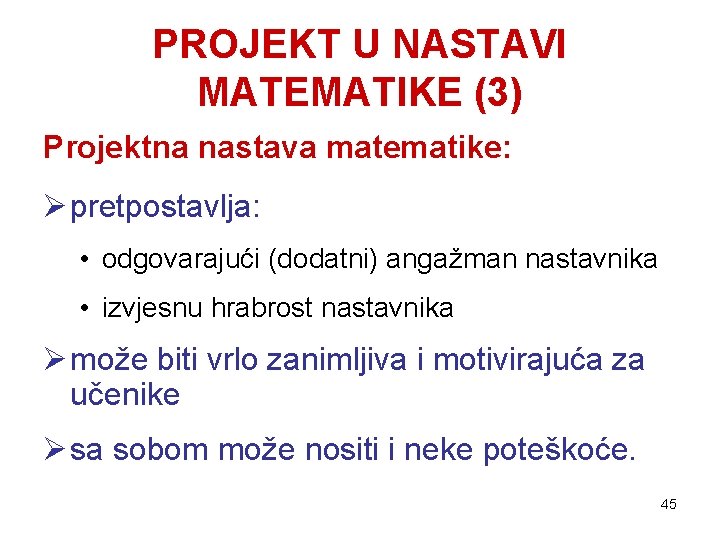 PROJEKT U NASTAVI MATEMATIKE (3)

Projektna nastava matematike:

➢ pretpostavlja:

• odgovarajući (dodatni) angažman nastavnika

• izvjesnu hrabrost nastavnika

➢ može biti vrlo zanimljiva i motivirajuća za učenike

➢ sa sobom može nositi i neke poteškoće.

45